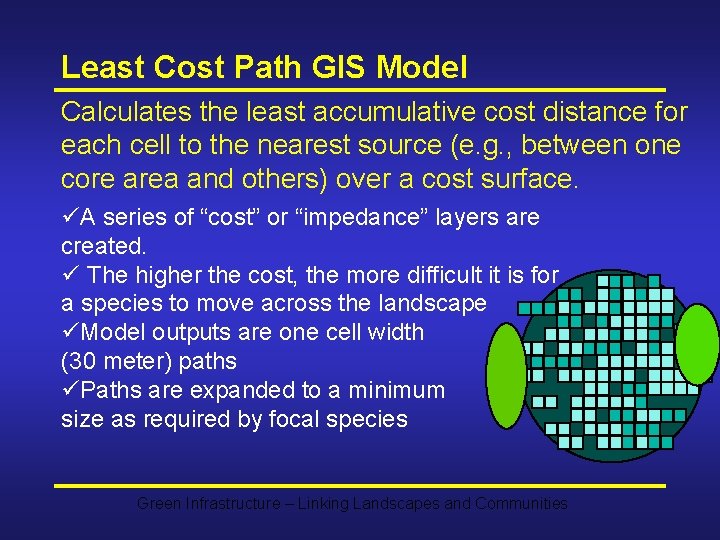 Least Cost Path GIS Model

Calculates the least accumulative cost distance for each cell to the nearest source (e.g., between one core area and others) over a cost surface.

✓A series of “cost” or “impedance” layers are created.
✓ The higher the cost, the more difficult it is for a species to move across the landscape
✓Model outputs are one cell width (30 meter) paths
✓Paths are expanded to a minimum size as required by focal species

Green Infrastructure – Linking Landscapes and Communities